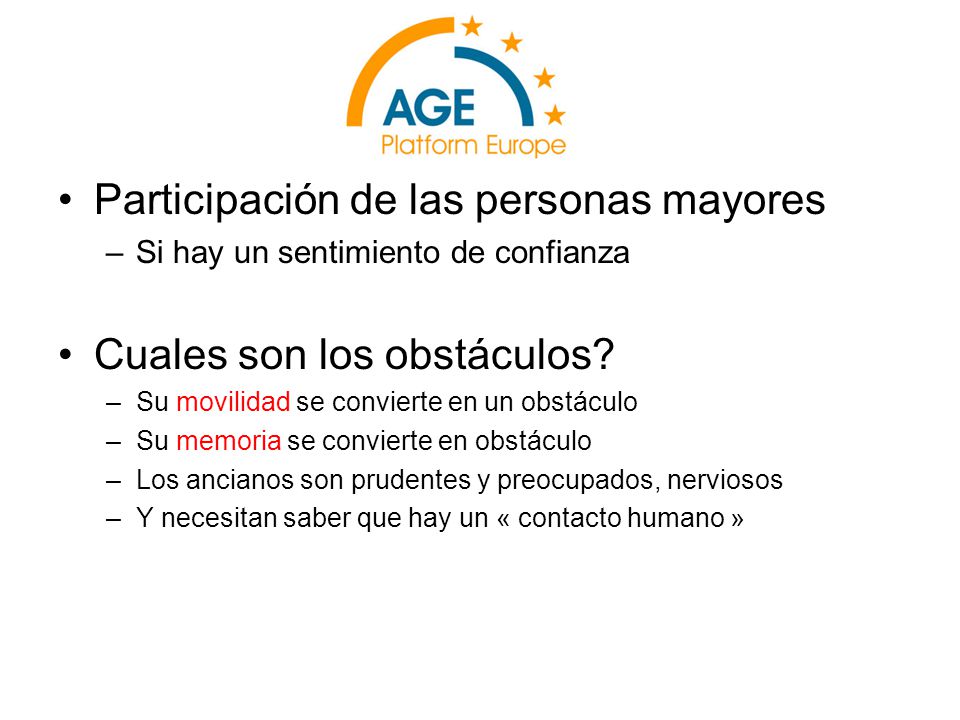 AGE
Platform Europe

• Participación de las personas mayores
– Si hay un sentimiento de confianza

• Cuales son los obstáculos?
– Su movilidad se convierte en un obstáculo
– Su memoria se convierte en obstáculo
– Los ancianos son prudentes y preocupados, nerviosos
– Y necesitan saber que hay un « contacto humano »